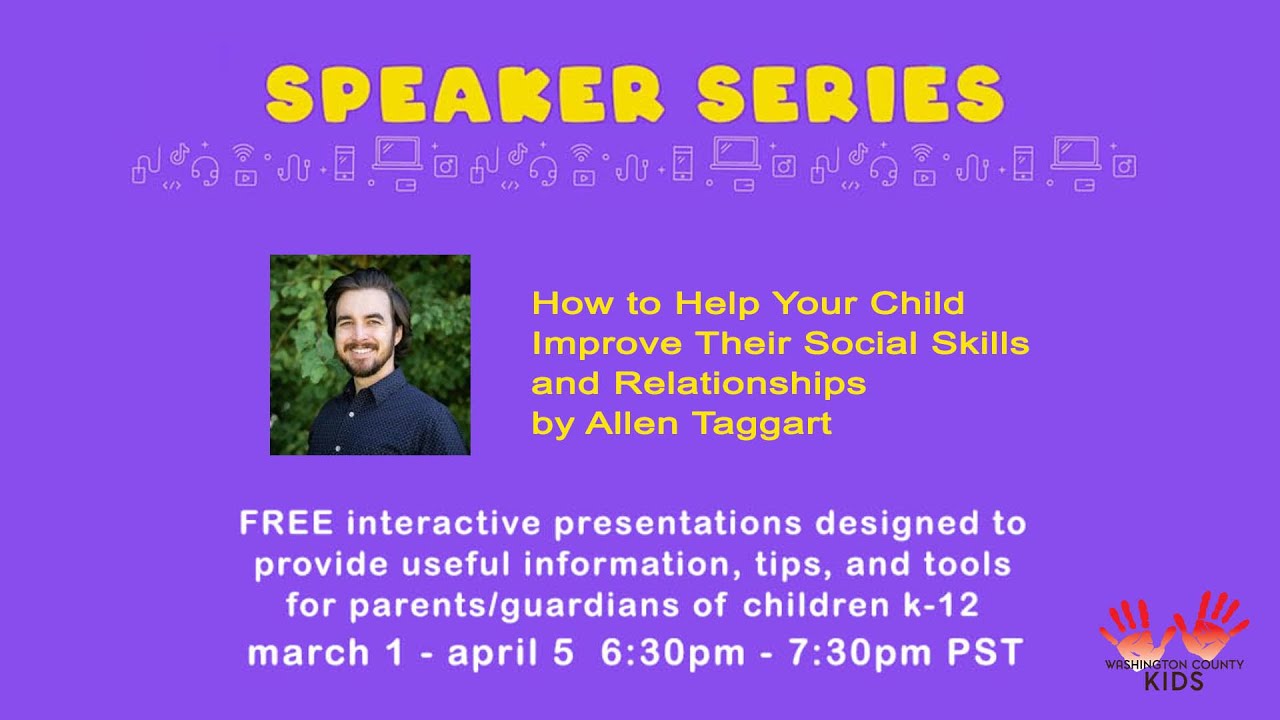 SPEAKER SERIES

How to Help Your Child Improve Their Social Skills and Relationships by Allen Taggart

FREE interactive presentations designed to provide useful information, tips, and tools for parents/guardians of children k-12
march 1 - april 5 6:30pm - 7:30pm PST

WASHINGTON COUNTY KIDS